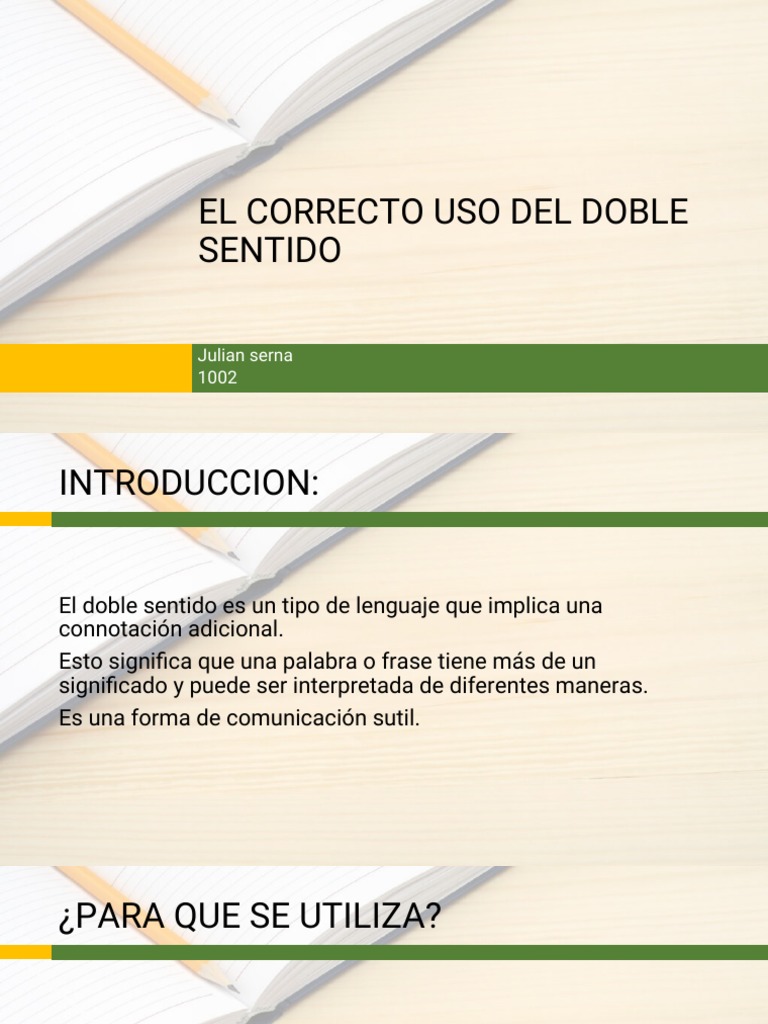 EL CORRECTO USO DEL DOBLE SENTIDO

Julian serna
1002

INTRODUCCION:

El doble sentido es un tipo de lenguaje que implica una connotación adicional.

Esto significa que una palabra o frase tiene más de un significado y puede ser interpretada de diferentes maneras.

Es una forma de comunicación sutil.

¿PARA QUE SE UTILIZA?